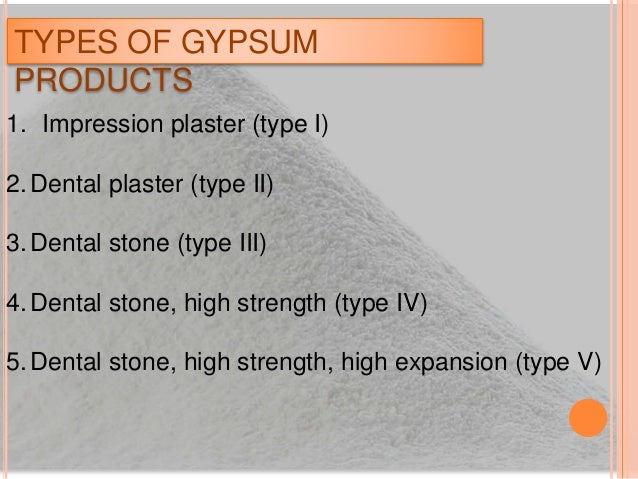 TYPES OF GYPSUM PRODUCTS

1. Impression plaster (type I)

2. Dental plaster (type II)

3. Dental stone (type III)

4. Dental stone, high strength (type IV)

5. Dental stone, high strength, high expansion (type V)